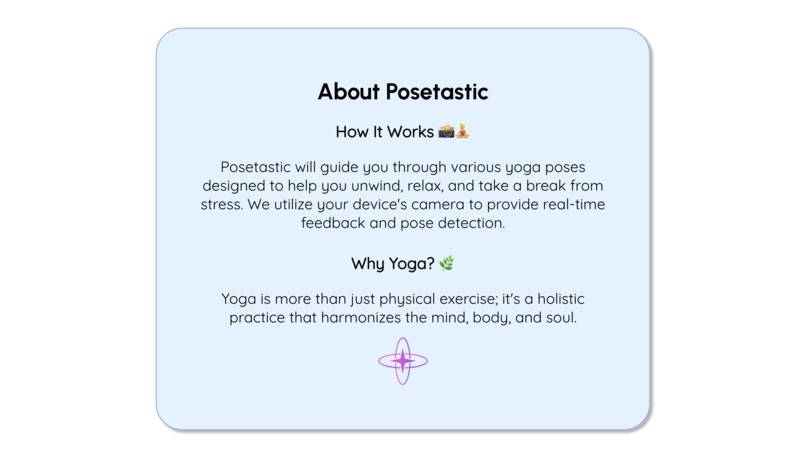 About Posetastic

How It Works 📸🧘

Posetastic will guide you through various yoga poses designed to help you unwind, relax, and take a break from stress. We utilize your device's camera to provide real-time feedback and pose detection.

Why Yoga? 🌿

Yoga is more than just physical exercise; it's a holistic practice that harmonizes the mind, body, and soul.